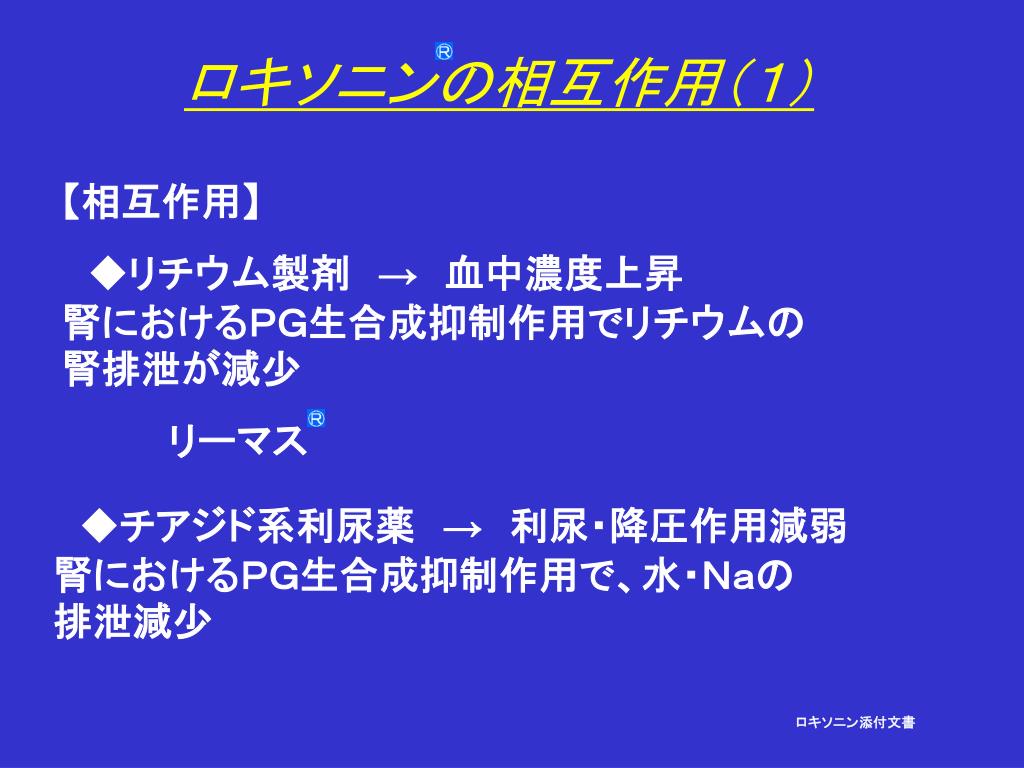 ロキソニン®の相互作用（1）

【相互作用】

◆リチウム製剤　→　血中濃度上昇
腎におけるPG生合成抑制作用でリチウムの腎排泄が減少

リーマス®

◆チアジド系利尿薬　→　利尿・降圧作用減弱
腎におけるPG生合成抑制作用で、水・Naの排泄減少

ロキソニン添付文書